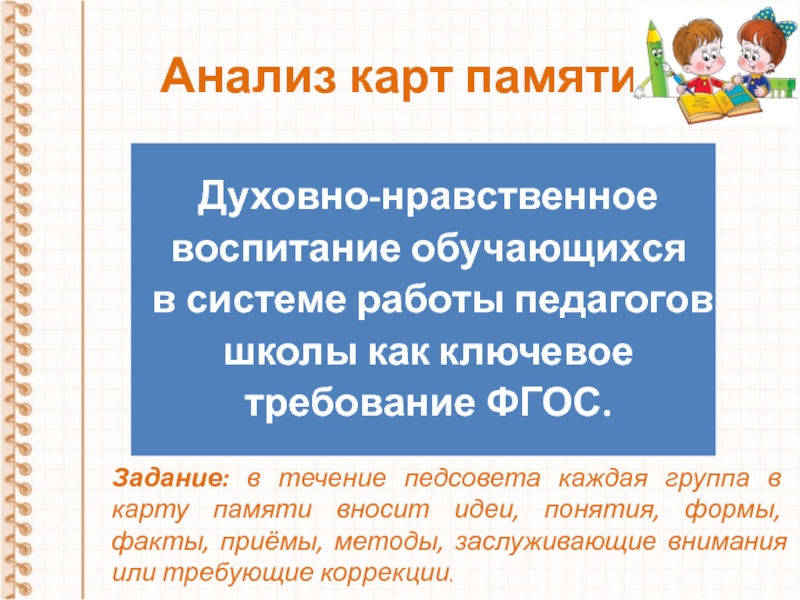 Анализ карт памяти

Духовно-нравственное воспитание обучающихся в системе работы педагогов школы как ключевое требование ФГОС.

Задание: в течение педсовета каждая группа в карту памяти вносит идеи, понятия, формы, факты, приёмы, методы, заслуживающие внимания или требующие коррекции.